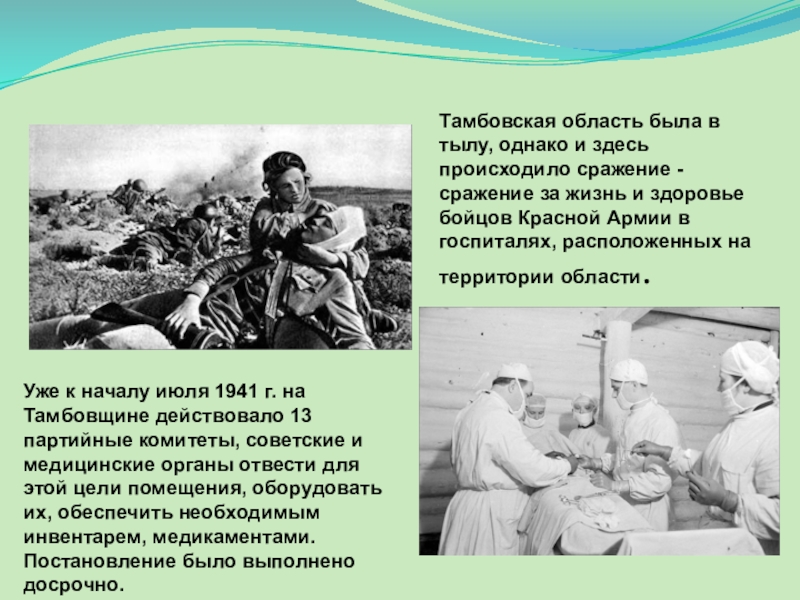 Тамбовская область была в тылу, однако и здесь происходило сражение - сражение за жизнь и здоровье бойцов Красной Армии в госпиталях, расположенных на территории области.

Уже к началу июля 1941 г. на Тамбовщине действовало 13 партийные комитеты, советские и медицинские органы отвести для этой цели помещения, оборудовать их, обеспечить необходимым инвентарем, медикаментами. Постановление было выполнено досрочно.